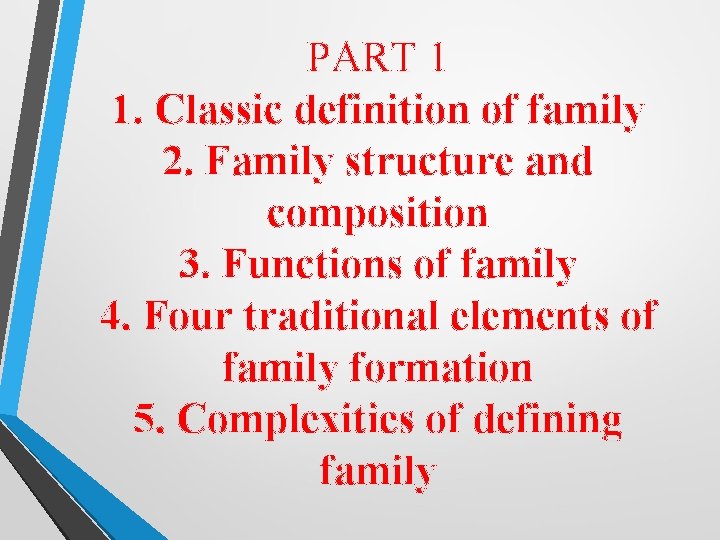 PART 1
1. Classic definition of family
2. Family structure and composition
3. Functions of family
4. Four traditional elements of family formation
5. Complexities of defining family